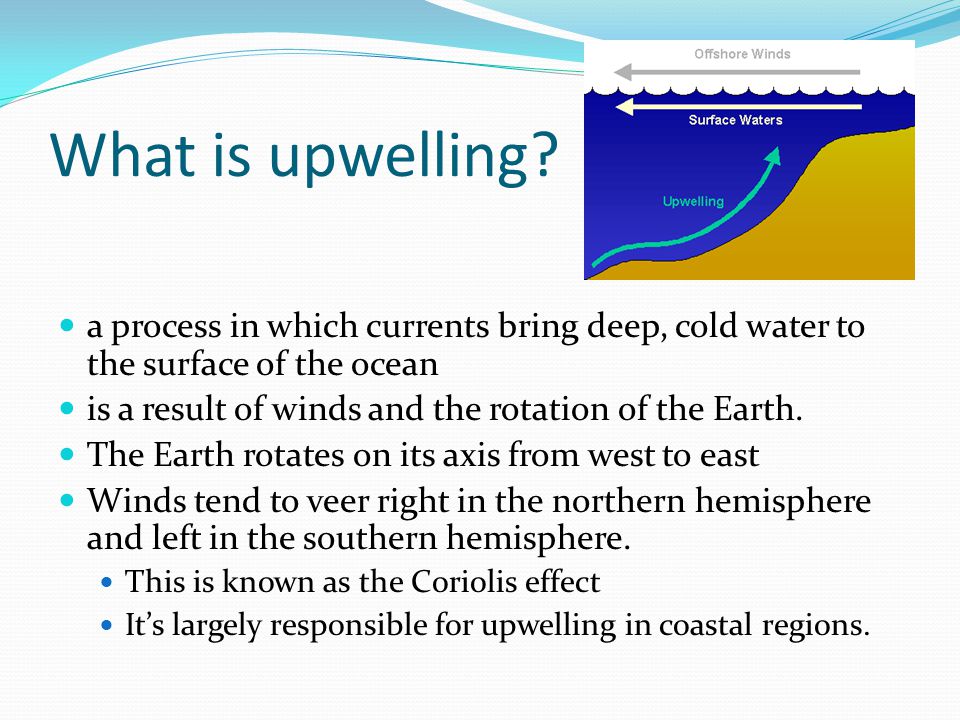 What is upwelling?

Offshore Winds

Surface Waters

Upwelling

- a process in which currents bring deep, cold water to the surface of the ocean
- is a result of winds and the rotation of the Earth.
- The Earth rotates on its axis from west to east
- Winds tend to veer right in the northern hemisphere and left in the southern hemisphere.
  - This is known as the Coriolis effect
  - It's largely responsible for upwelling in coastal regions.